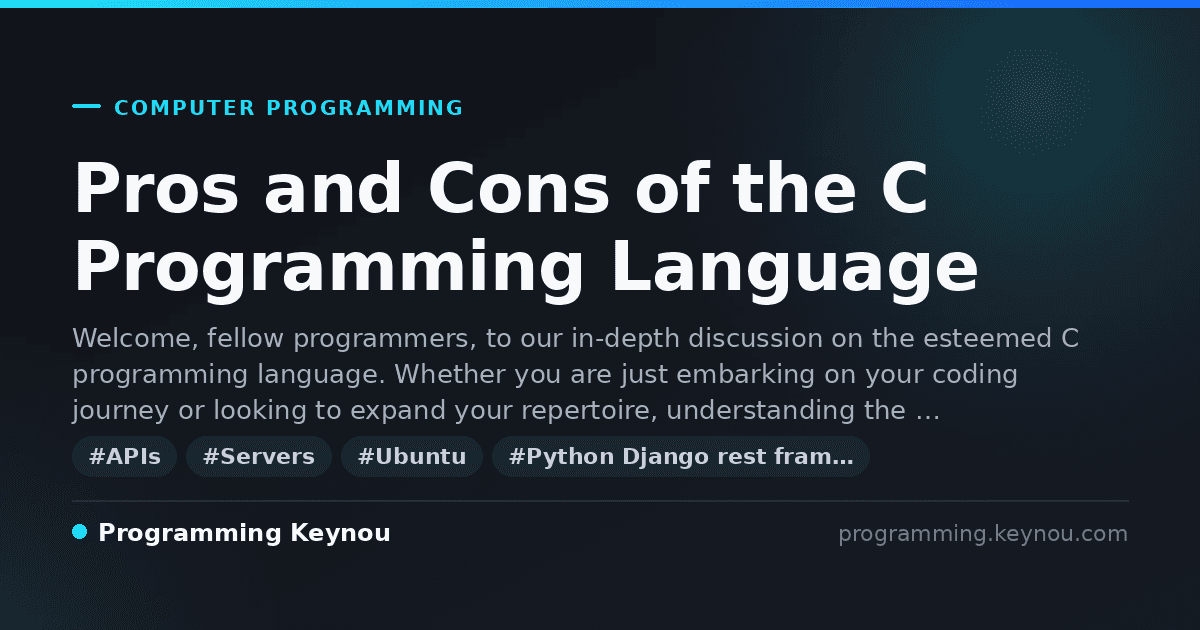 COMPUTER PROGRAMMING

Pros and Cons of the C Programming Language

Welcome, fellow programmers, to our in-depth discussion on the esteemed C programming language. Whether you are just embarking on your coding journey or looking to expand your repertoire, understanding the …

#APIs #Servers #Ubuntu #Python Django rest fram…

Programming Keynou

programming.keynou.com